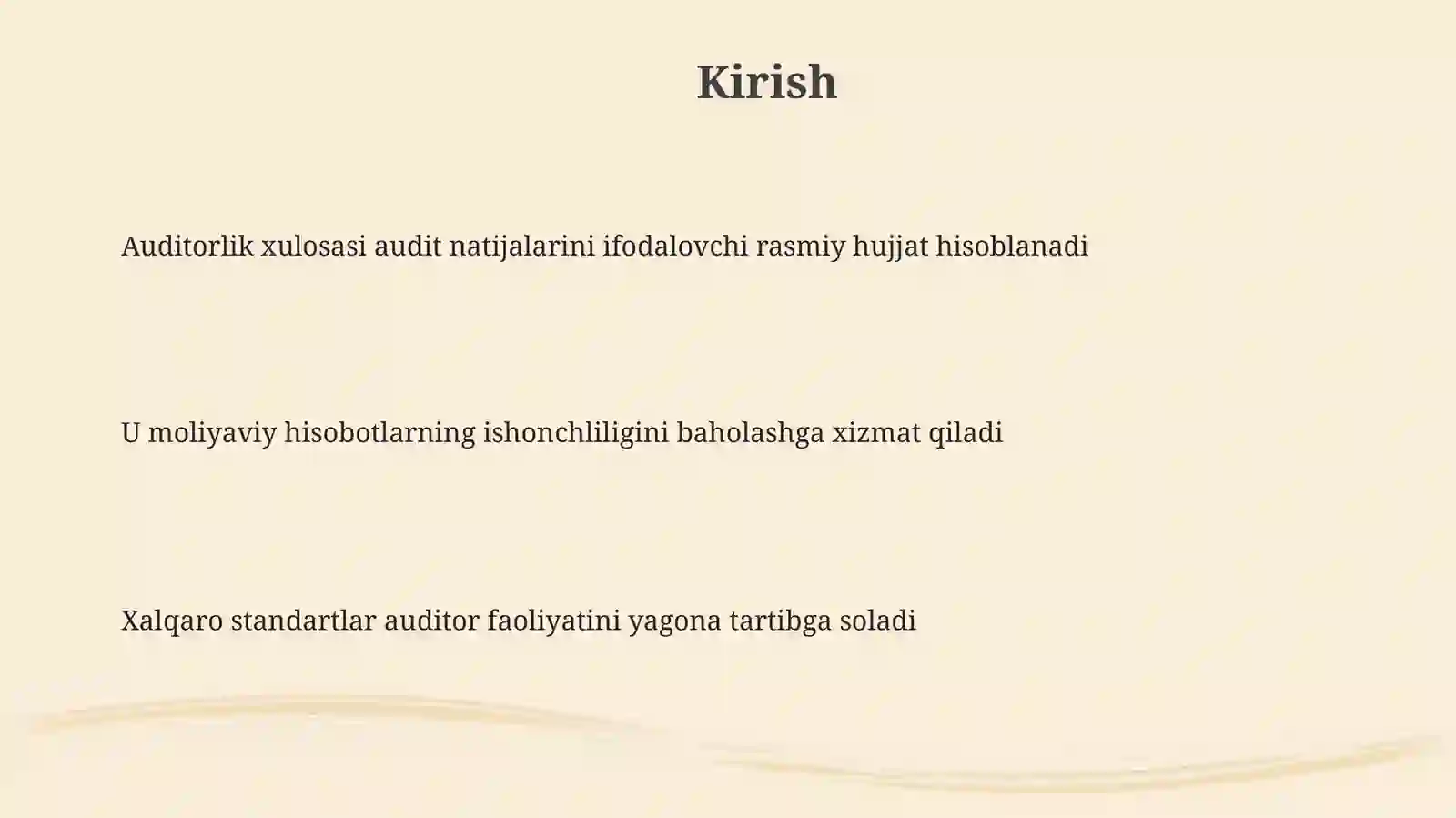 Kirish

Auditorlik xulosasi audit natijalarini ifodalovchi rasmiy hujjat hisoblanadi

U moliyaviy hisobotlarning ishonchliligini baholashga xizmat qiladi

Xalqaro standartlar auditor faoliyatini yagona tartibga soladi